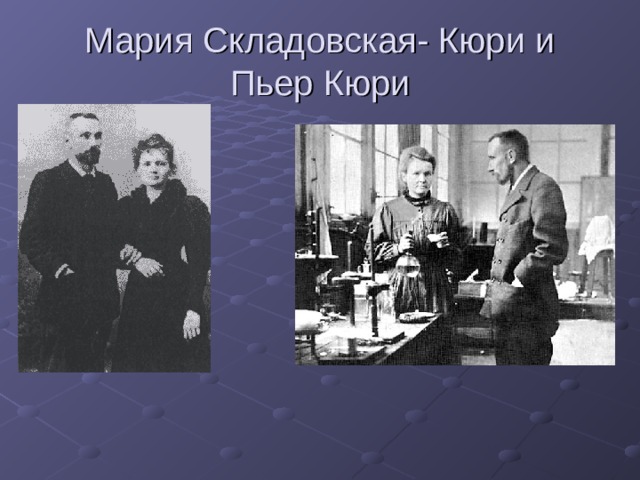 Мария Складовская- Кюри и Пьер Кюри